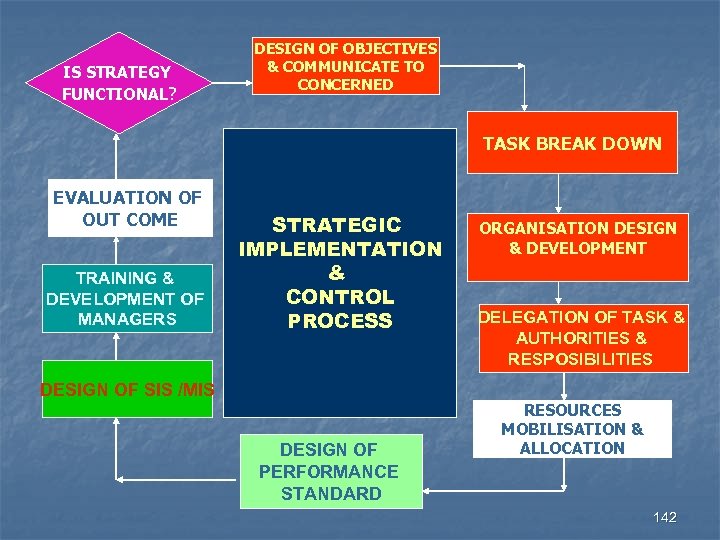 IS STRATEGY FUNCTIONAL?

DESIGN OF OBJECTIVES & COMMUNICATE TO CONCERNED

TASK BREAK DOWN

ORGANISATION DESIGN & DEVELOPMENT

DELEGATION OF TASK & AUTHORITIES & RESPOSIBILITIES

RESOURCES MOBILISATION & ALLOCATION

DESIGN OF PERFORMANCE STANDARD

DESIGN OF SIS /MIS

TRAINING & DEVELOPMENT OF MANAGERS

EVALUATION OF OUT COME

STRATEGIC IMPLEMENTATION & CONTROL PROCESS

142